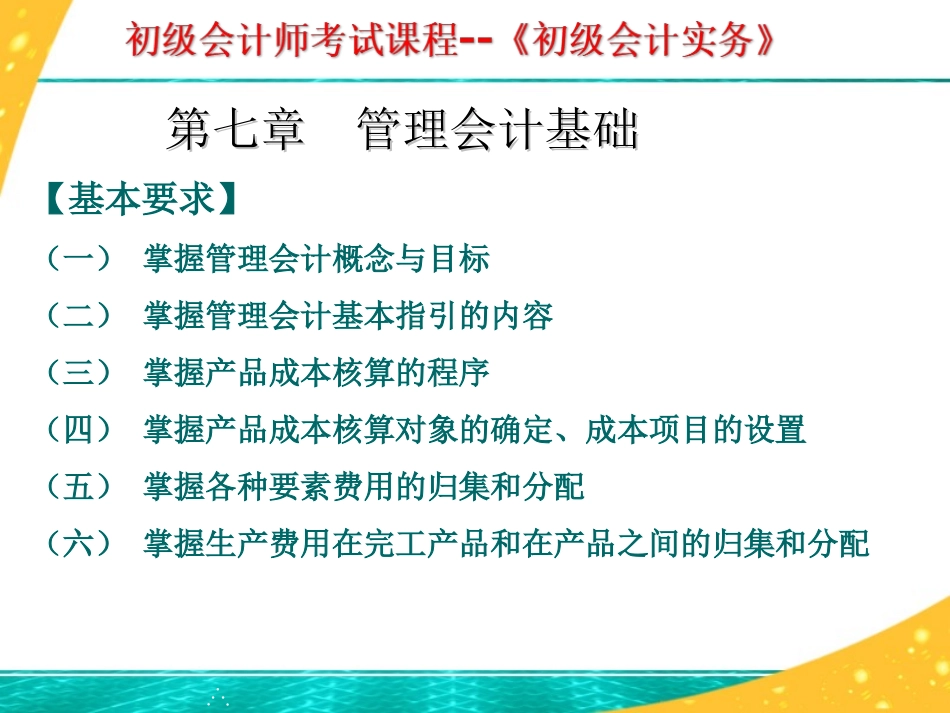 初级会计师考试课程--《初级会计实务》

第七章　管理会计基础

【基本要求】

（一）　掌握管理会计概念与目标

（二）　掌握管理会计基本指引的内容

（三）　掌握产品成本核算的程序

（四）　掌握产品成本核算对象的确定、成本项目的设置

（五）　掌握各种要素费用的归集和分配

（六）　掌握生产费用在完工产品和在产品之间的归集和分配